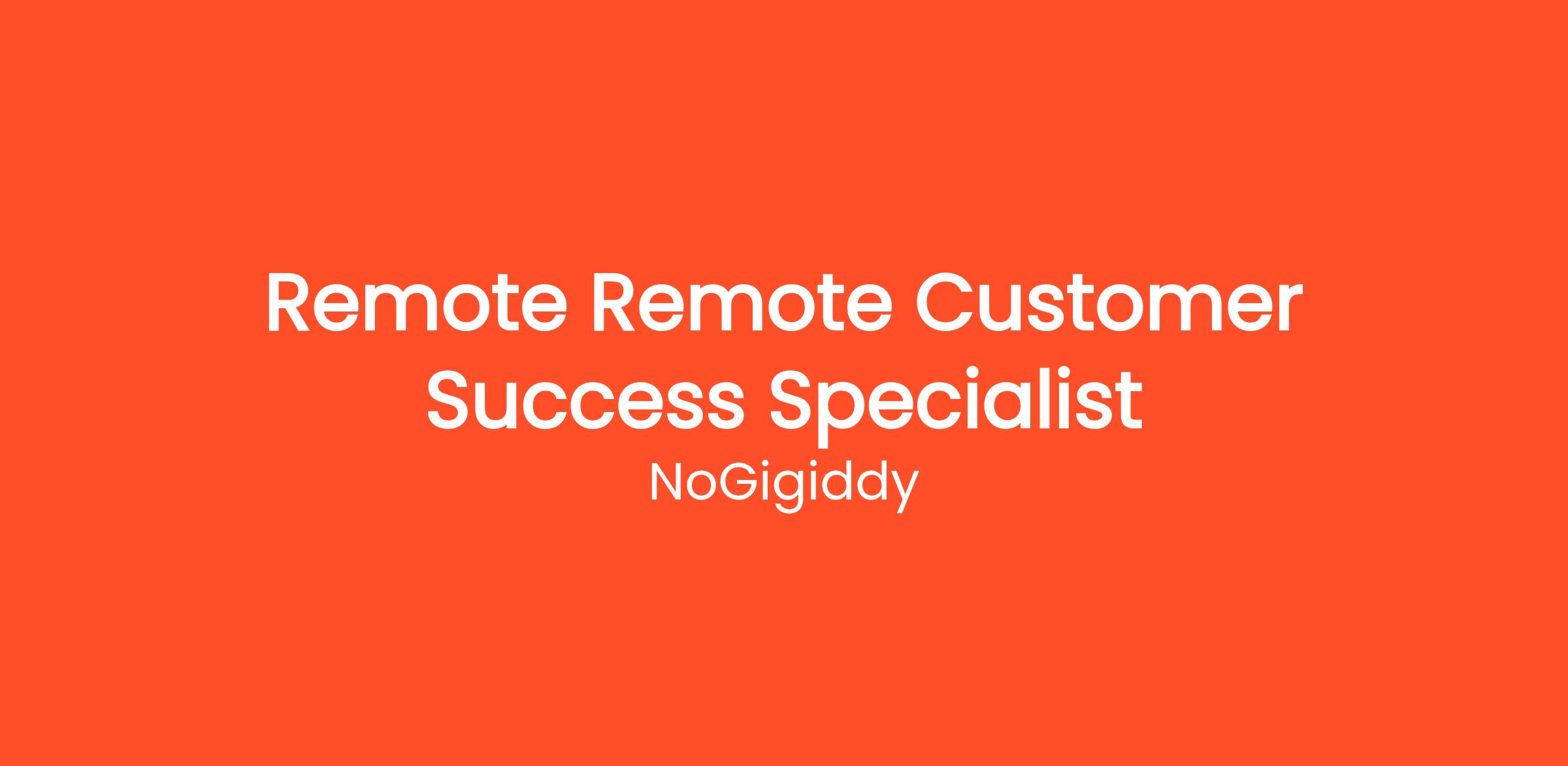 Remote Remote Customer Success Specialist

NoGigiddy